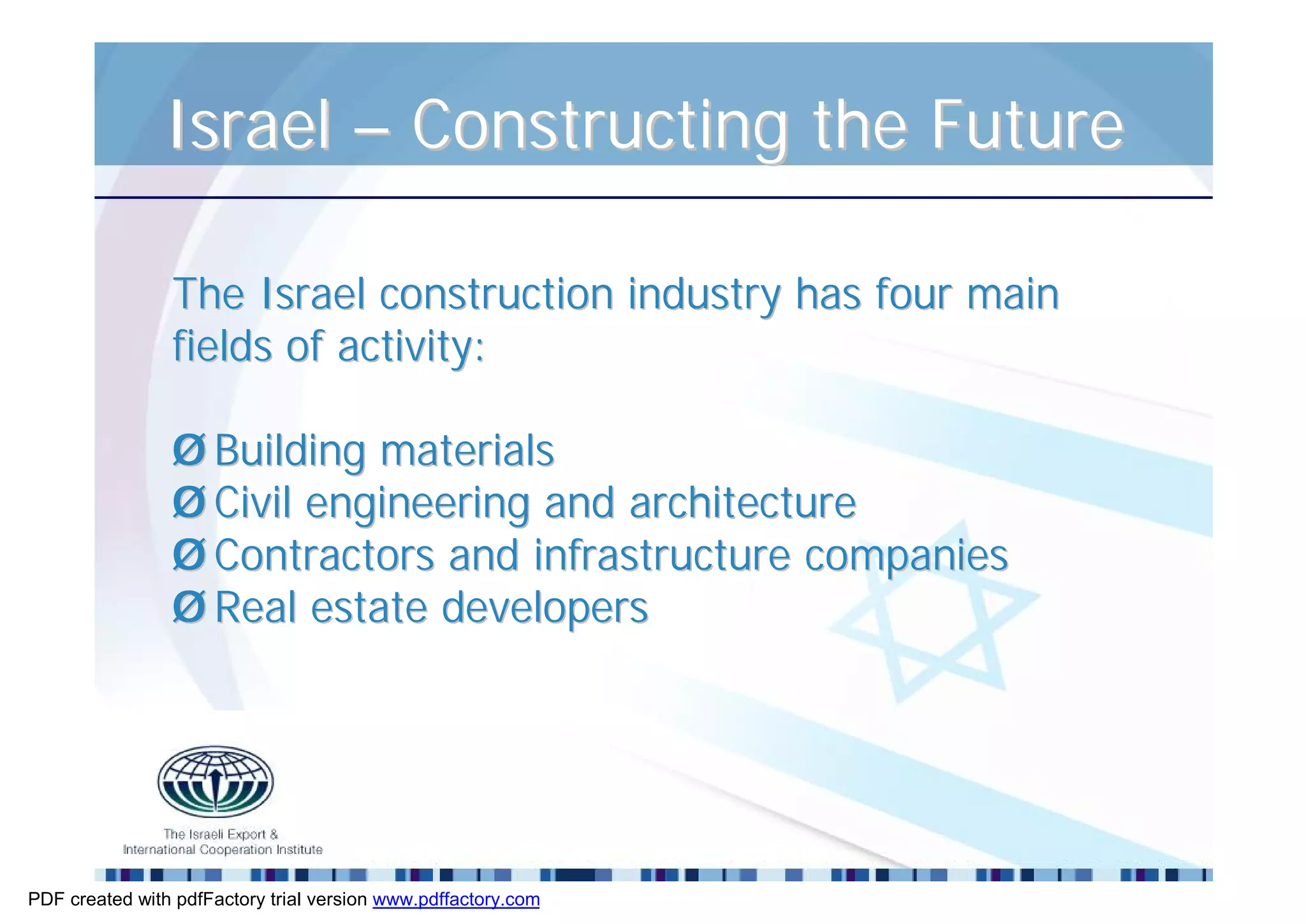 Israel – Constructing the Future

The Israel construction industry has four main fields of activity:

Ø Building materials
Ø Civil engineering and architecture
Ø Contractors and infrastructure companies
Ø Real estate developers

The Israeli Export & International Cooperation Institute

PDF created with pdfFactory trial version www.pdffactory.com